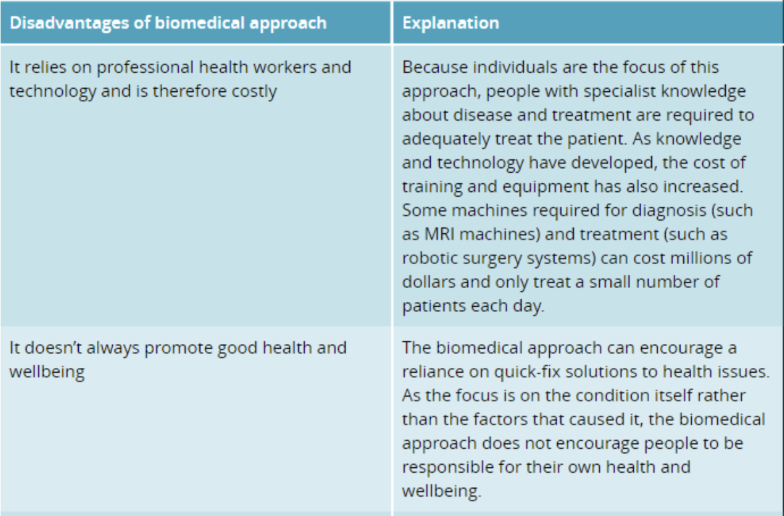 | Disadvantages of biomedical approach | Explanation |
|---|---|
| It relies on professional health workers and technology and is therefore costly | Because individuals are the focus of this approach, people with specialist knowledge about disease and treatment are required to adequately treat the patient. As knowledge and technology have developed, the cost of training and equipment has also increased. Some machines required for diagnosis (such as MRI machines) and treatment (such as robotic surgery systems) can cost millions of dollars and only treat a small number of patients each day. |
| It doesn't always promote good health and wellbeing | The biomedical approach can encourage a reliance on quick-fix solutions to health issues. As the focus is on the condition itself rather than the factors that caused it, the biomedical approach does not encourage people to be responsible for their own health and wellbeing. |